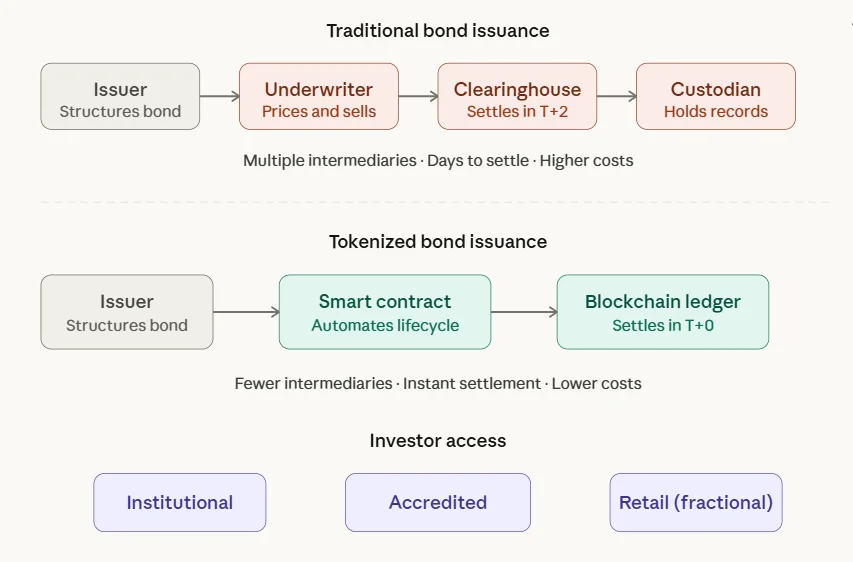 Traditional bond issuance

Issuer
Structures bond

Underwriter
Prices and sells

Clearinghouse
Settles in T+2

Custodian
Holds records

Multiple intermediaries · Days to settle · Higher costs

Tokenized bond issuance

Issuer
Structures bond

Smart contract
Automates lifecycle

Blockchain ledger
Settles in T+0

Fewer intermediaries · Instant settlement · Lower costs

Investor access

Institutional

Accredited

Retail (fractional)